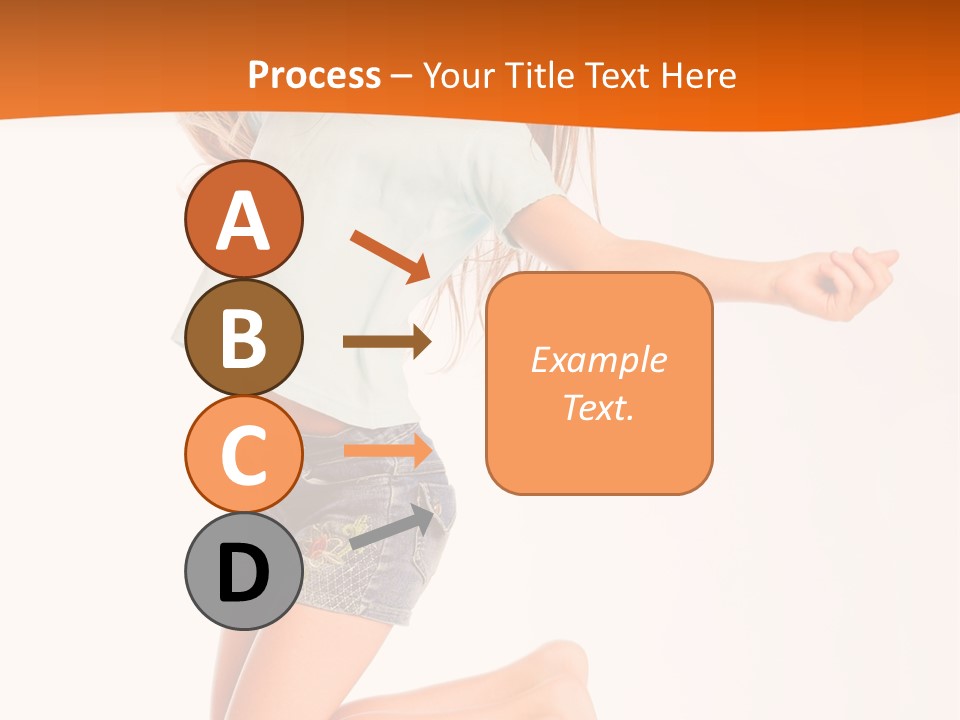 Process – Your Title Text Here

A

B

C

D

Example Text.